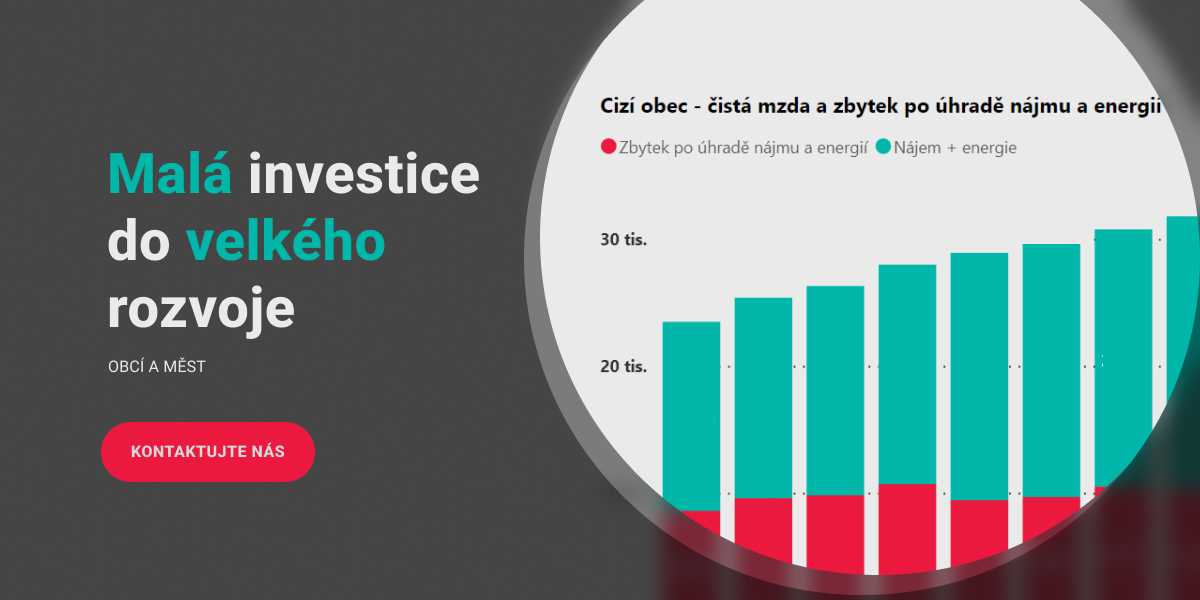 Malá investice do velkého rozvoje

OBCÍ A MĚST

KONTAKTUJTE NÁS

Cizí obec - čistá mzda a zbytek po úhradě nájmu a energií

Zbytek po úhradě nájmu a energií Nájem + energie

30 tis.

20 tis.